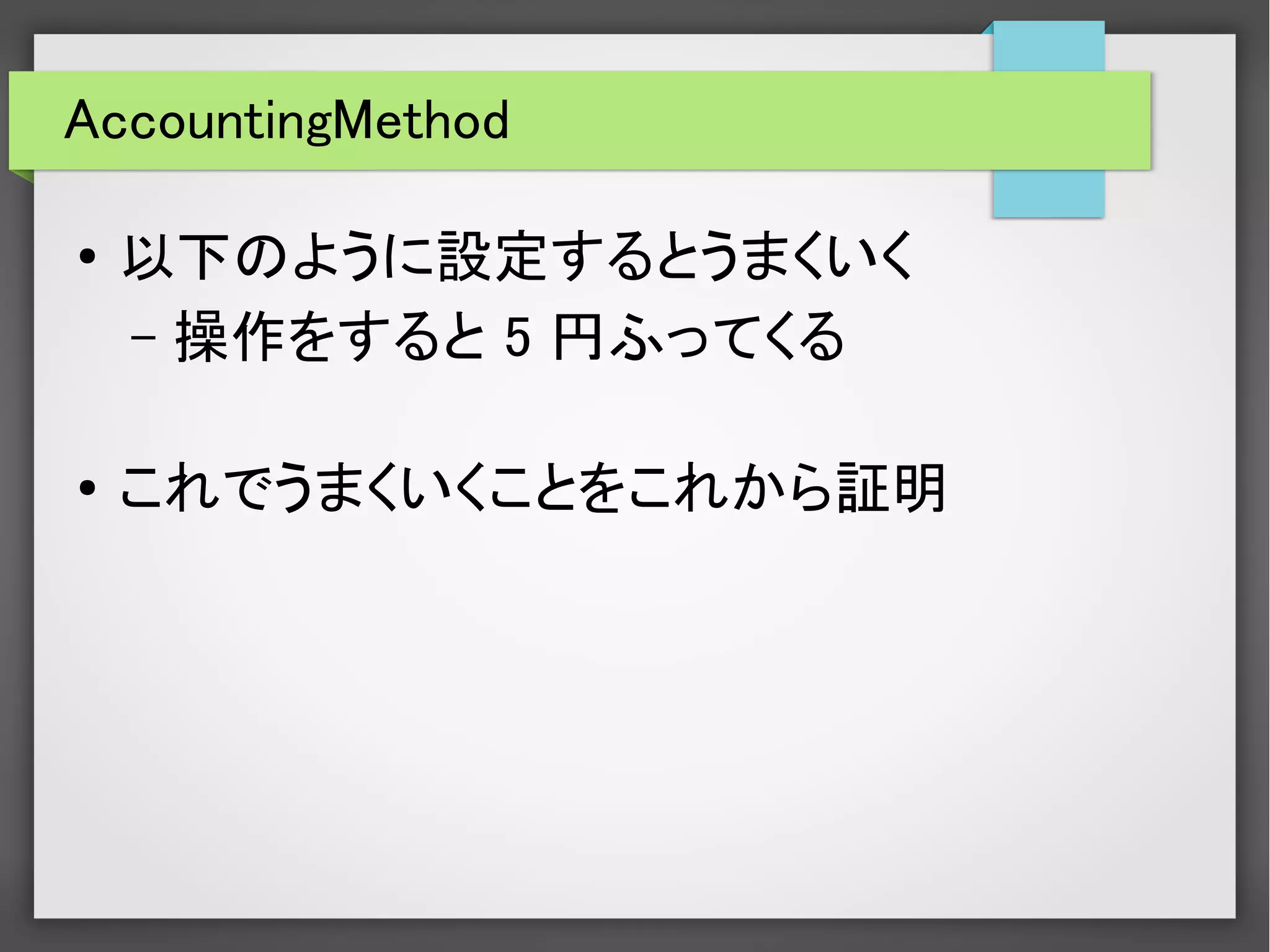 AccountingMethod

• 以下のように設定するとうまくいく
– 操作をすると 5 円ふってくる

• これでうまくいくことをこれから証明